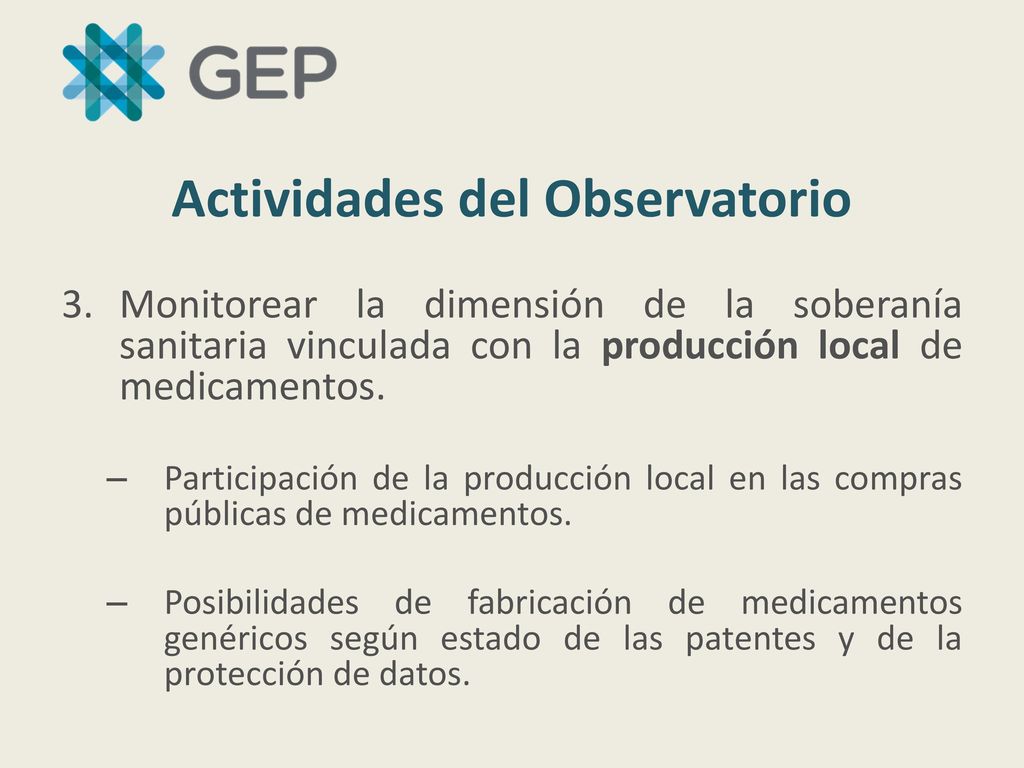 GEP

Actividades del Observatorio

3. Monitorear la dimensión de la soberanía sanitaria vinculada con la producción local de medicamentos.

– Participación de la producción local en las compras públicas de medicamentos.

– Posibilidades de fabricación de medicamentos genéricos según estado de las patentes y de la protección de datos.